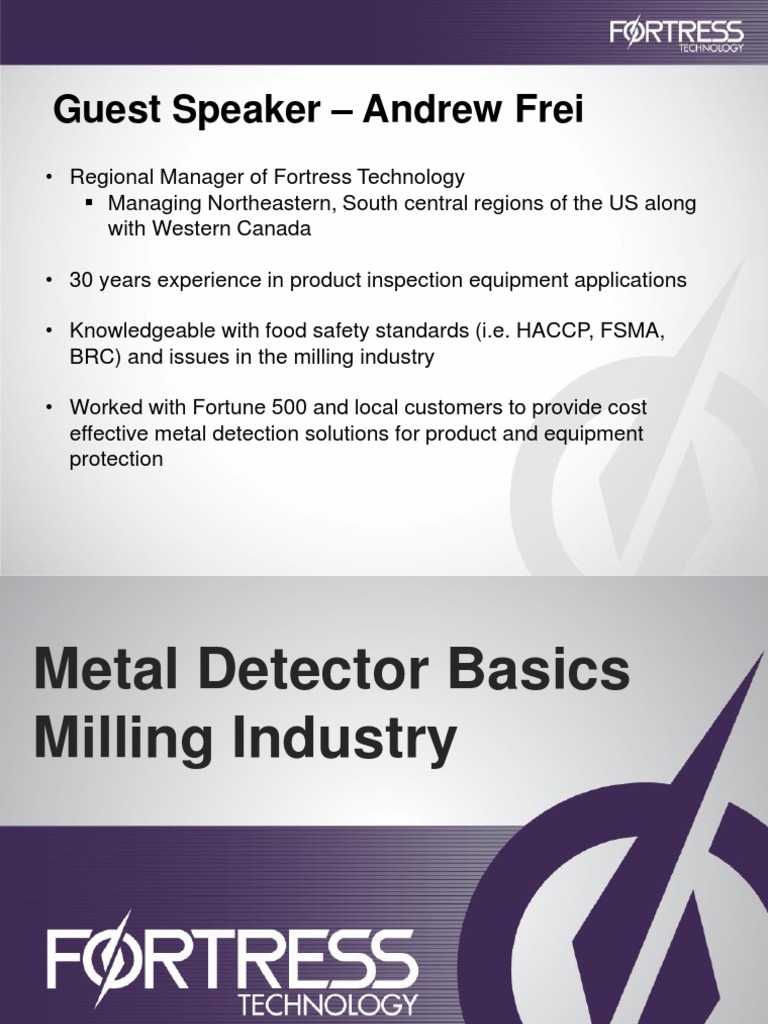 FORTRESS
TECHNOLOGY

Guest Speaker – Andrew Frei

• Regional Manager of Fortress Technology
  ▪ Managing Northeastern, South central regions of the US along with Western Canada

• 30 years experience in product inspection equipment applications

• Knowledgeable with food safety standards (i.e. HACCP, FSMA, BRC) and issues in the milling industry

• Worked with Fortune 500 and local customers to provide cost effective metal detection solutions for product and equipment protection

Metal Detector Basics
Milling Industry

FORTRESS
TECHNOLOGY